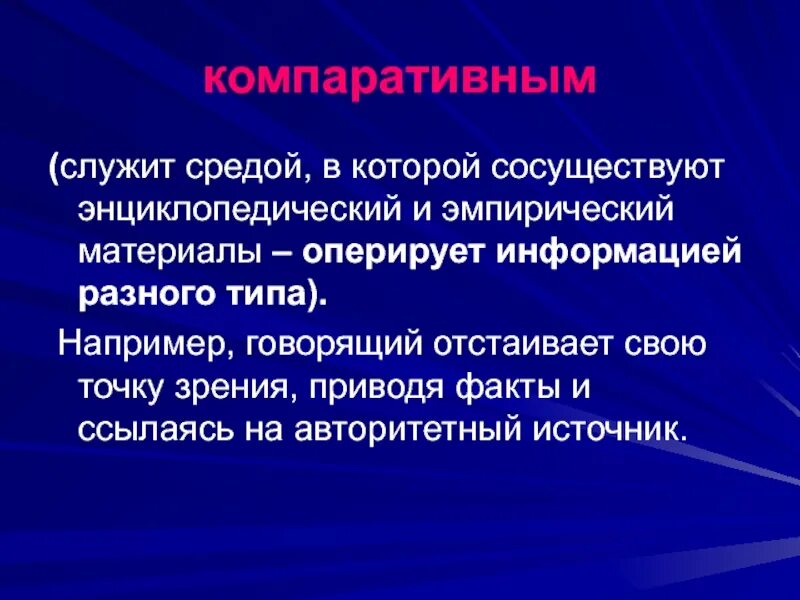 компаративным

(служит средой, в которой сосуществуют энциклопедический и эмпирический материалы – оперирует информацией разного типа).

Например, говорящий отстаивает свою точку зрения, приводя факты и ссылаясь на авторитетный источник.